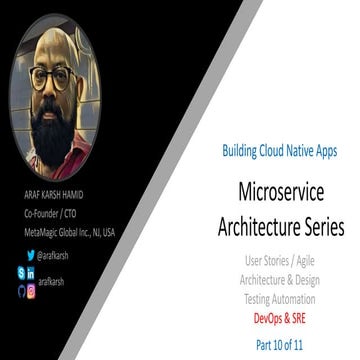 ARAF KARSH HAMID
Co-Founder / CTO
MetaMagic Global Inc., NJ, USA

@arafkarsh

arafkarsh

Building Cloud Native Apps

Microservice Architecture Series

User Stories / Agile
Architecture & Design
Testing Automation
DevOps & SRE

Part 10 of 11